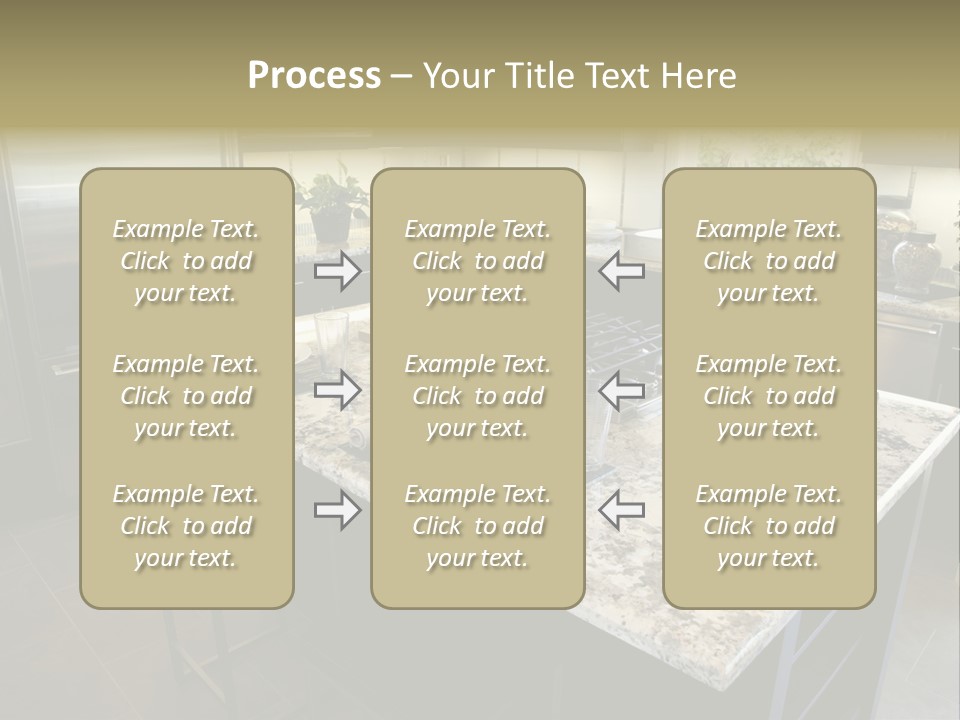 Process – Your Title Text Here

Example Text. Click to add your text.

Example Text. Click to add your text.

Example Text. Click to add your text.

Example Text. Click to add your text.

Example Text. Click to add your text.

Example Text. Click to add your text.

Example Text. Click to add your text.

Example Text. Click to add your text.

Example Text. Click to add your text.